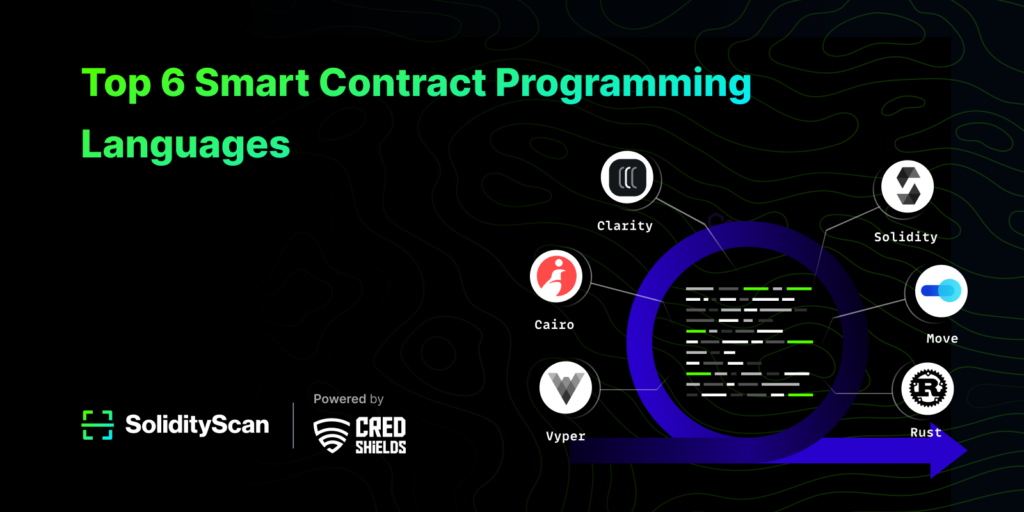 Top 6 Smart Contract Programming Languages

Clarity

Solidity

Cairo

Move

Vyper

Rust

SolidityScan

Powered by

CRED SHIELDS